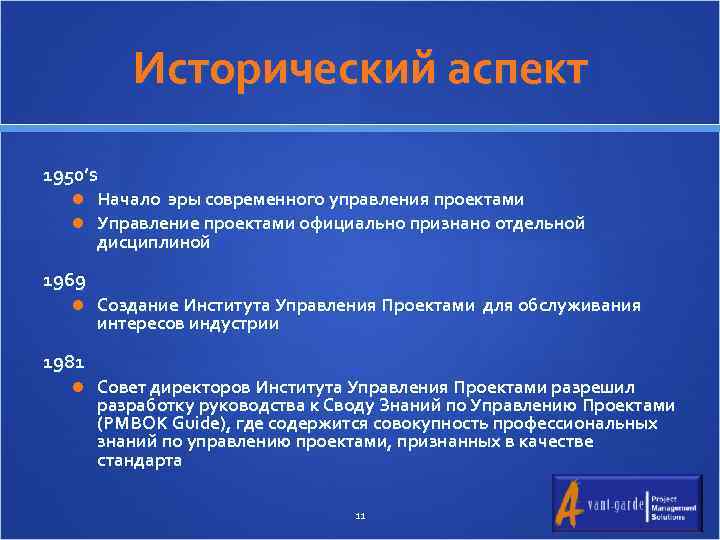 Исторический аспект

1950's

Начало эры современного управления проектами

Управление проектами официально признано отдельной дисциплиной

1969

Создание Института Управления Проектами для обслуживания интересов индустрии

1981

Совет директоров Института Управления Проектами разрешил разработку руководства к Своду Знаний по Управлению Проектами (PMBOK Guide), где содержится совокупность профессиональных знаний по управлению проектами, признанных в качестве стандарта

11

Avant-garde Project Management Solutions